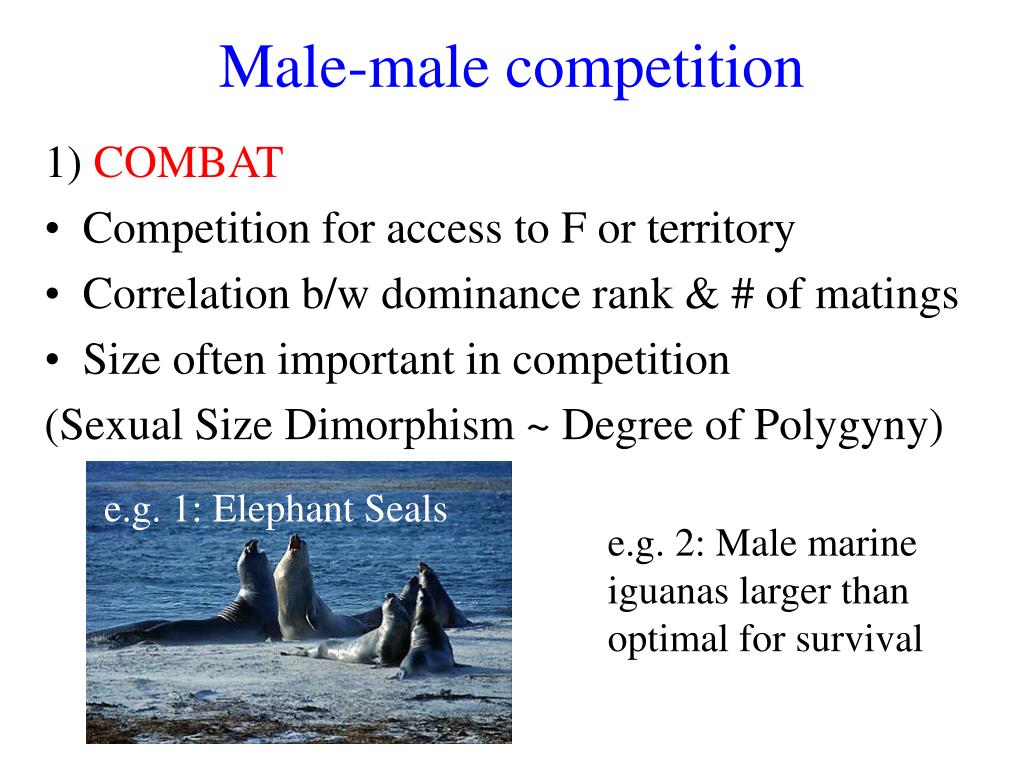 Male-male competition

1) COMBAT

• Competition for access to F or territory
• Correlation b/w dominance rank & # of matings
• Size often important in competition

(Sexual Size Dimorphism ~ Degree of Polygyny)

e.g. 1: Elephant Seals

e.g. 2: Male marine iguanas larger than optimal for survival